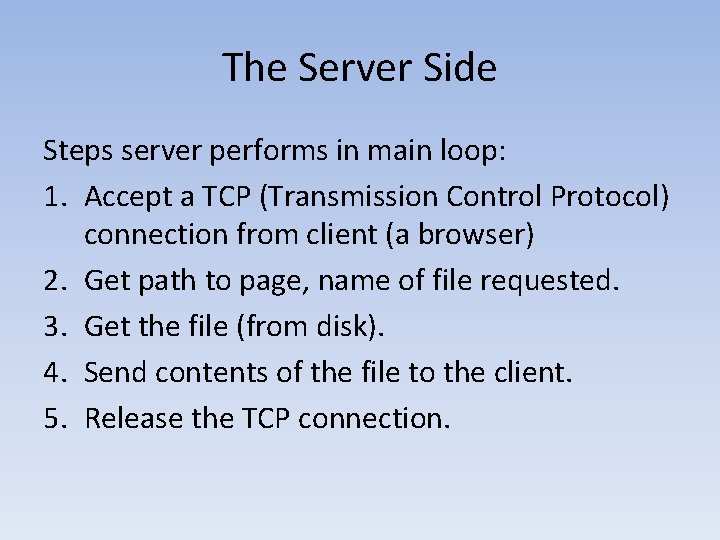 The Server Side

Steps server performs in main loop:

1. Accept a TCP (Transmission Control Protocol) connection from client (a browser)
2. Get path to page, name of file requested.
3. Get the file (from disk).
4. Send contents of the file to the client.
5. Release the TCP connection.